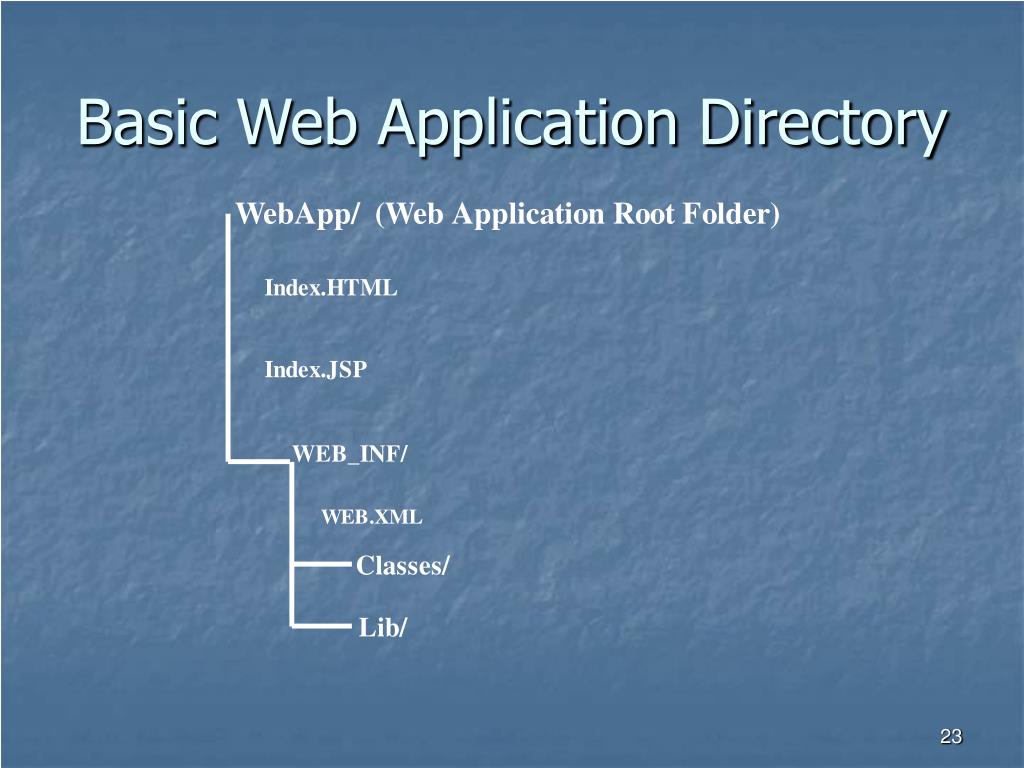 Basic Web Application Directory

WebApp/ (Web Application Root Folder)

Index.HTML

Index.JSP

WEB_INF/

WEB.XML

Classes/

Lib/

23